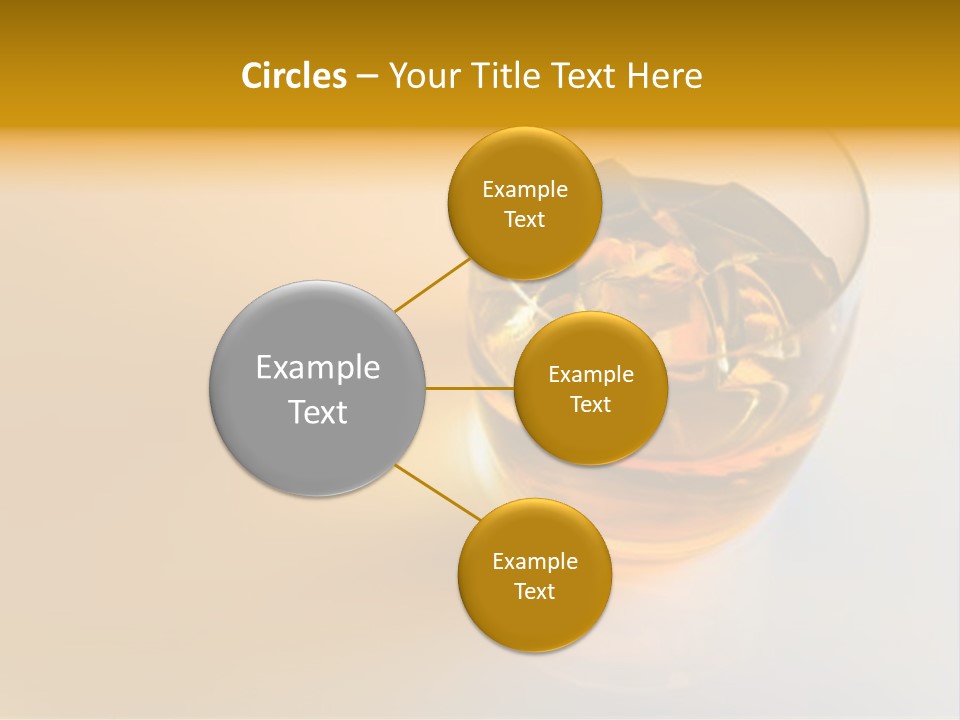 Circles – Your Title Text Here

Example Text

Example Text

Example Text

Example Text